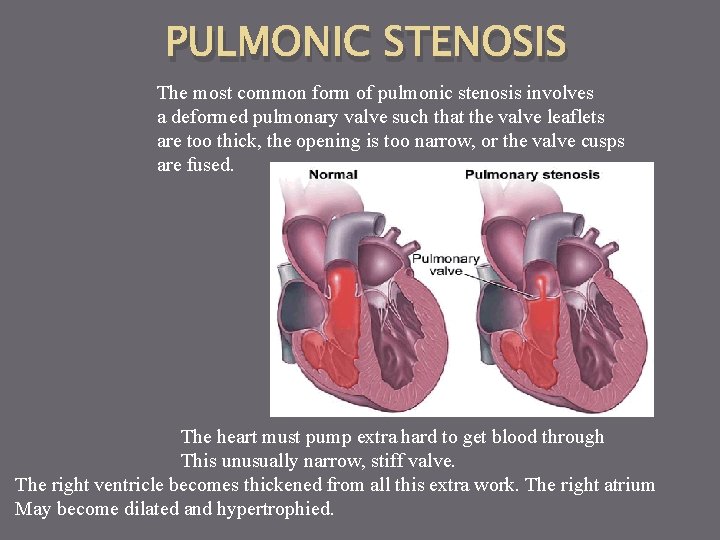 PULMONIC STENOSIS

The most common form of pulmonic stenosis involves a deformed pulmonary valve such that the valve leaflets are too thick, the opening is too narrow, or the valve cusps are fused.

Normal

Pulmonary stenosis

Pulmonary valve

The heart must pump extra hard to get blood through This unusually narrow, stiff valve.
The right ventricle becomes thickened from all this extra work. The right atrium May become dilated and hypertrophied.